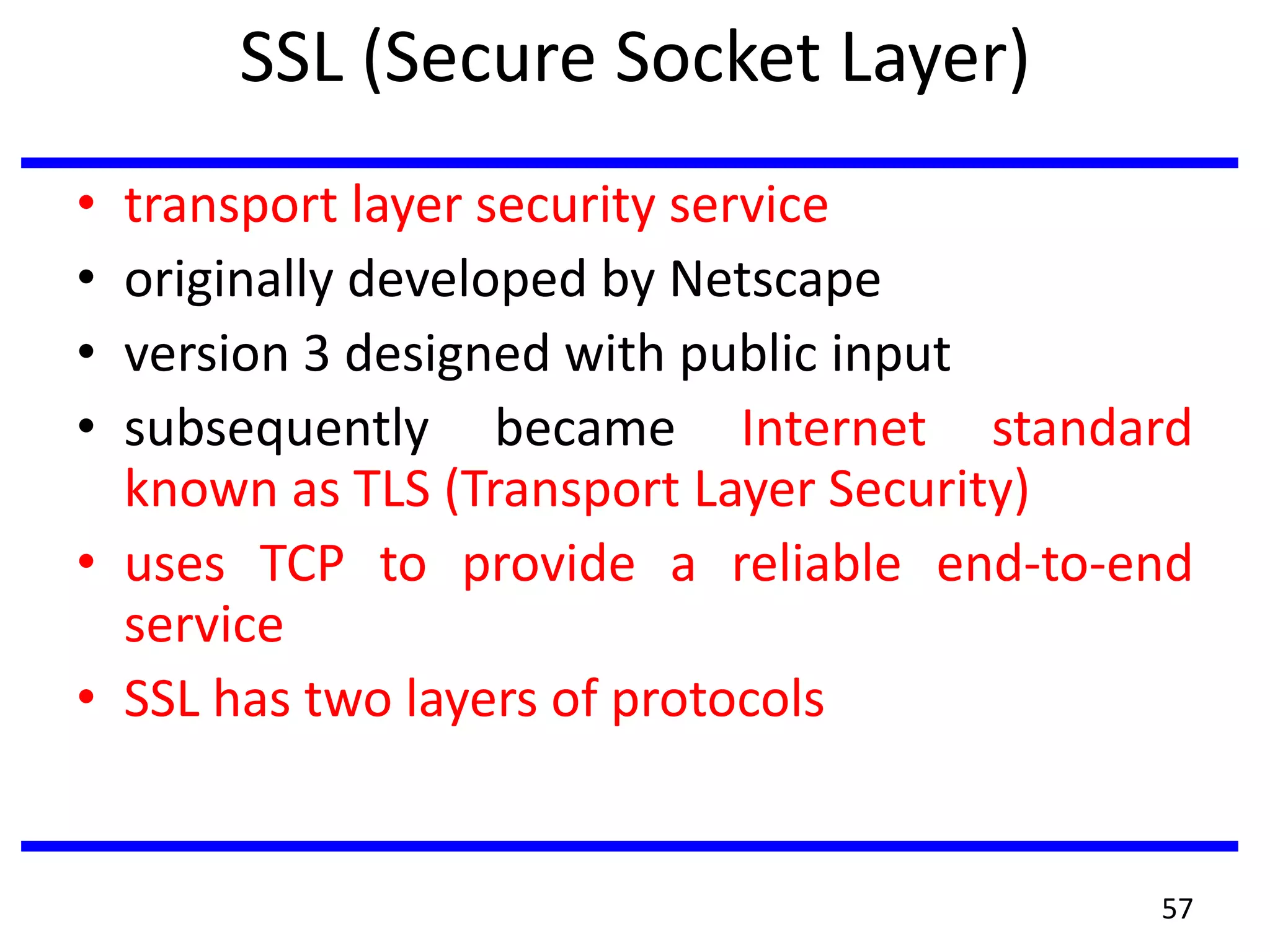 SSL (Secure Socket Layer)

• transport layer security service
• originally developed by Netscape
• version 3 designed with public input
• subsequently became Internet standard known as TLS (Transport Layer Security)
• uses TCP to provide a reliable end-to-end service
• SSL has two layers of protocols

57